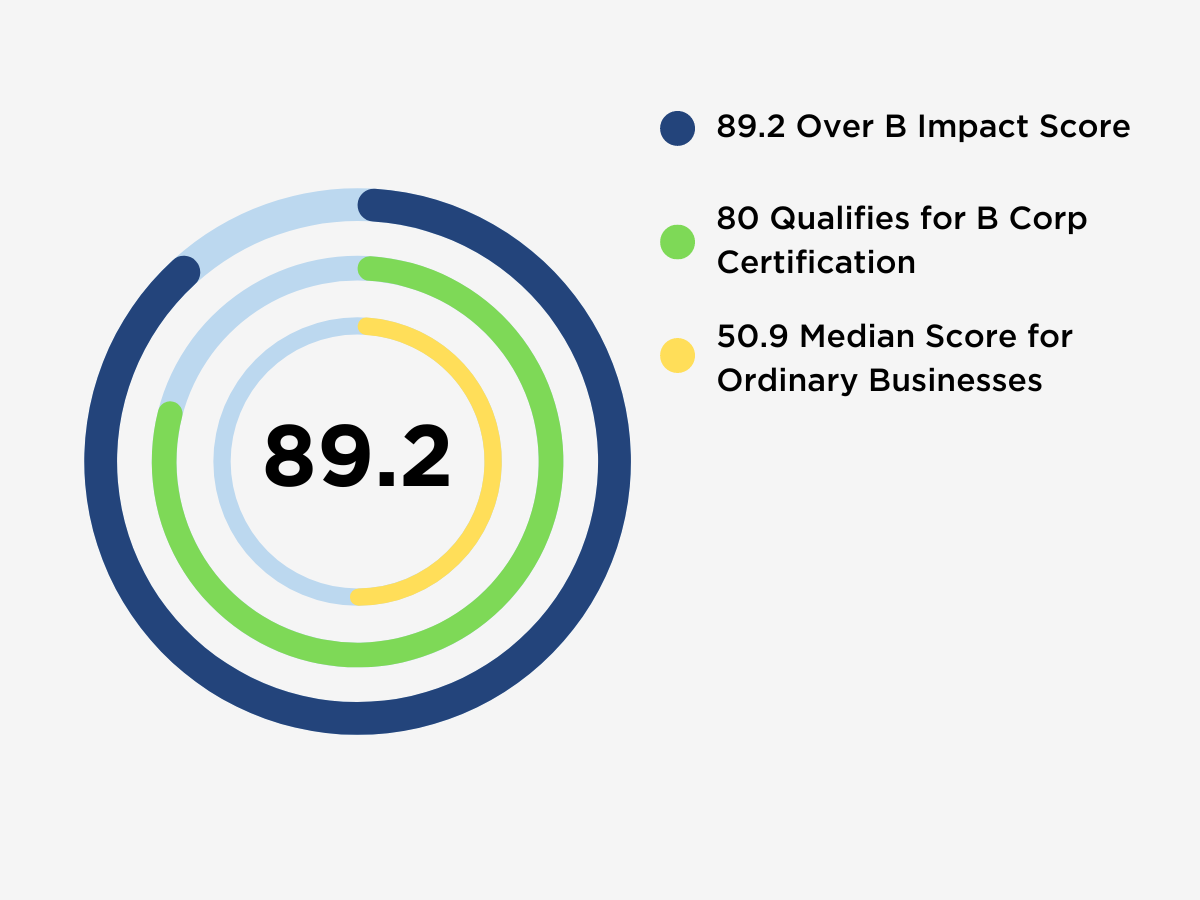 89.2

89.2 Over B Impact Score

80 Qualifies for B Corp Certification

50.9 Median Score for Ordinary Businesses